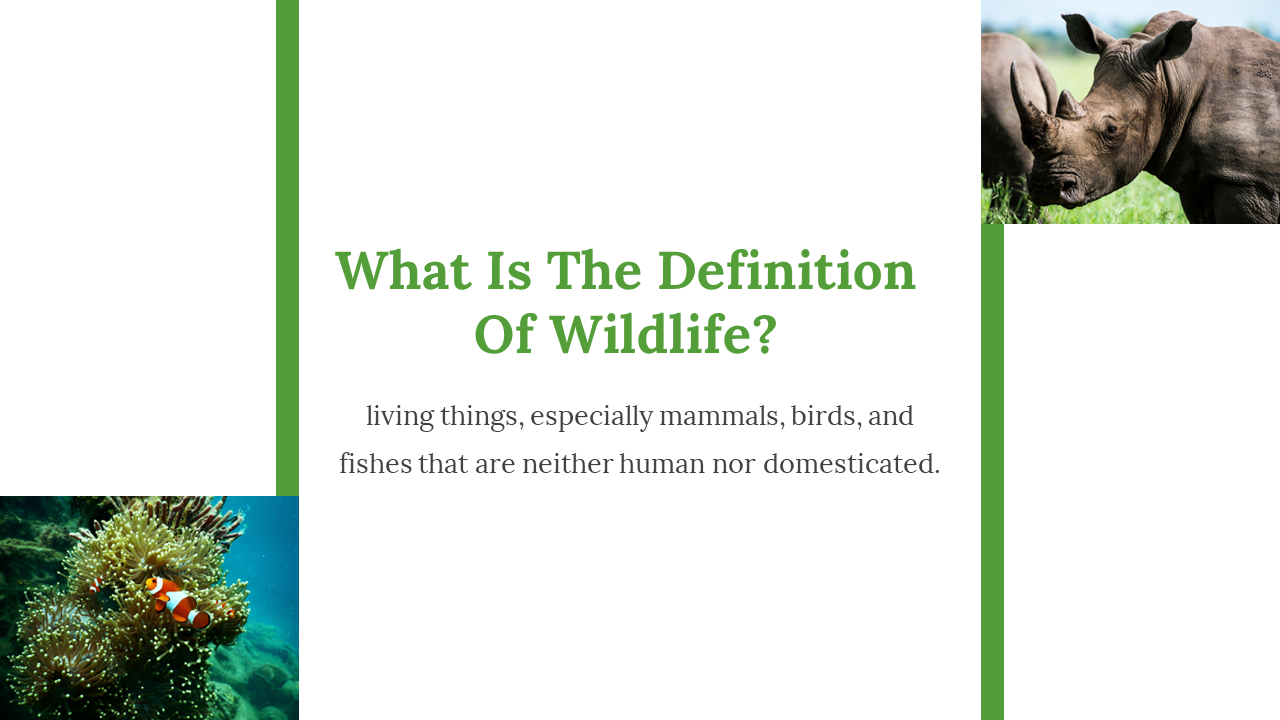 What Is The Definition Of Wildlife?

living things, especially mammals, birds, and fishes that are neither human nor domesticated.